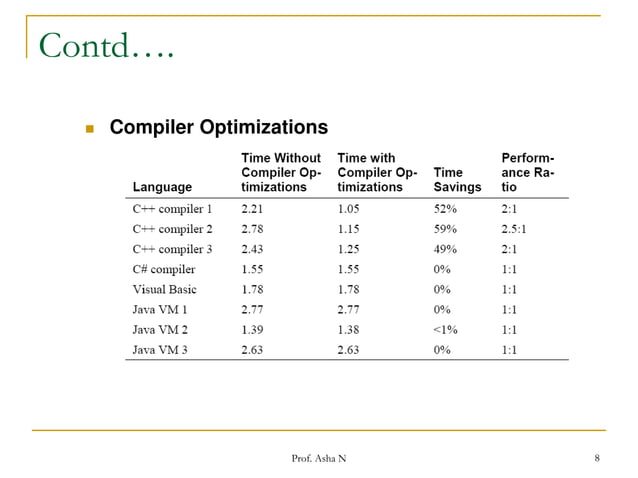 Contd….

Compiler Optimizations

| Language | Time Without Compiler Optimizations | Time with Compiler Optimizations | Time Savings | Performance Ratio |
|---|---|---|---|---|
| C++ compiler 1 | 2.21 | 1.05 | 52% | 2:1 |
| C++ compiler 2 | 2.78 | 1.15 | 59% | 2.5:1 |
| C++ compiler 3 | 2.43 | 1.25 | 49% | 2:1 |
| C# compiler | 1.55 | 1.55 | 0% | 1:1 |
| Visual Basic | 1.78 | 1.78 | 0% | 1:1 |
| Java VM 1 | 2.77 | 2.77 | 0% | 1:1 |
| Java VM 2 | 1.39 | 1.38 | <1% | 1:1 |
| Java VM 3 | 2.63 | 2.63 | 0% | 1:1 |

Prof. Asha N

8